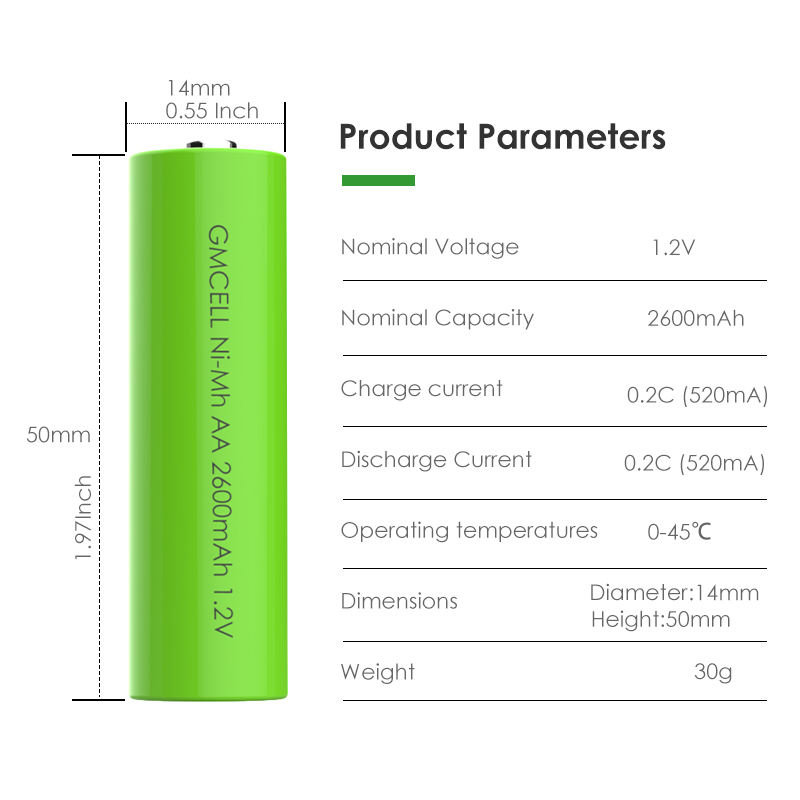 14mm
0.55 Inch

50mm
1.97Inch

GMCELL Ni-Mh AA 2600mAh 1.2V

Product Parameters

| | |
|---|---|
| Nominal Voltage | 1.2V |
| Nominal Capacity | 2600mAh |
| Charge current | 0.2C (520mA) |
| Discharge Current | 0.2C (520mA) |
| Operating temperatures | 0-45℃ |
| Dimensions | Diameter:14mm Height:50mm |
| Weight | 30g |